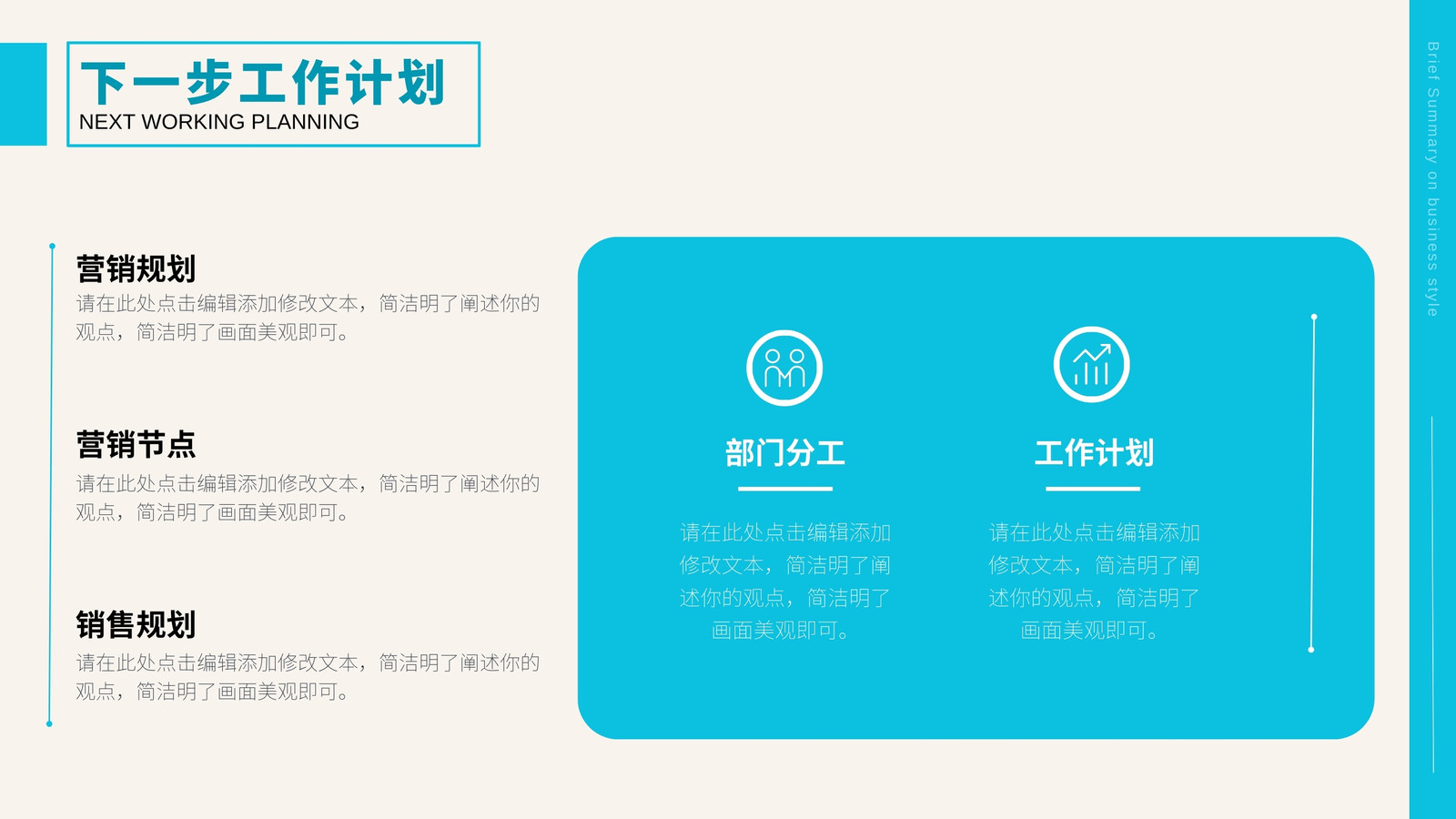 下一步工作计划
NEXT WORKING PLANNING

营销规划
请在此处点击编辑添加修改文本，简洁明了阐述你的观点，简洁明了画面美观即可。

营销节点
请在此处点击编辑添加修改文本，简洁明了阐述你的观点，简洁明了画面美观即可。

销售规划
请在此处点击编辑添加修改文本，简洁明了阐述你的观点，简洁明了画面美观即可。

部门分工
请在此处点击编辑添加修改文本，简洁明了阐述你的观点，简洁明了画面美观即可。

工作计划
请在此处点击编辑添加修改文本，简洁明了阐述你的观点，简洁明了画面美观即可。

Brief Summary on business style